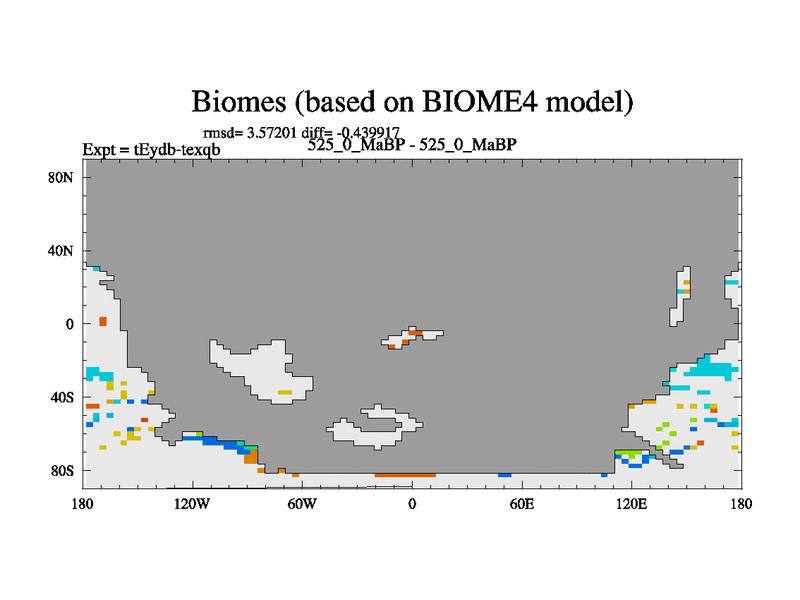 Biomes (based on BIOME4 model)

rmsd= 3.57201 diff= -0.439917

Expt = tEydb-texqb

525_0_MaBP - 525_0_MaBP

80N

40N

0

40S

80S

180

120W

60W

0

60E

120E

180